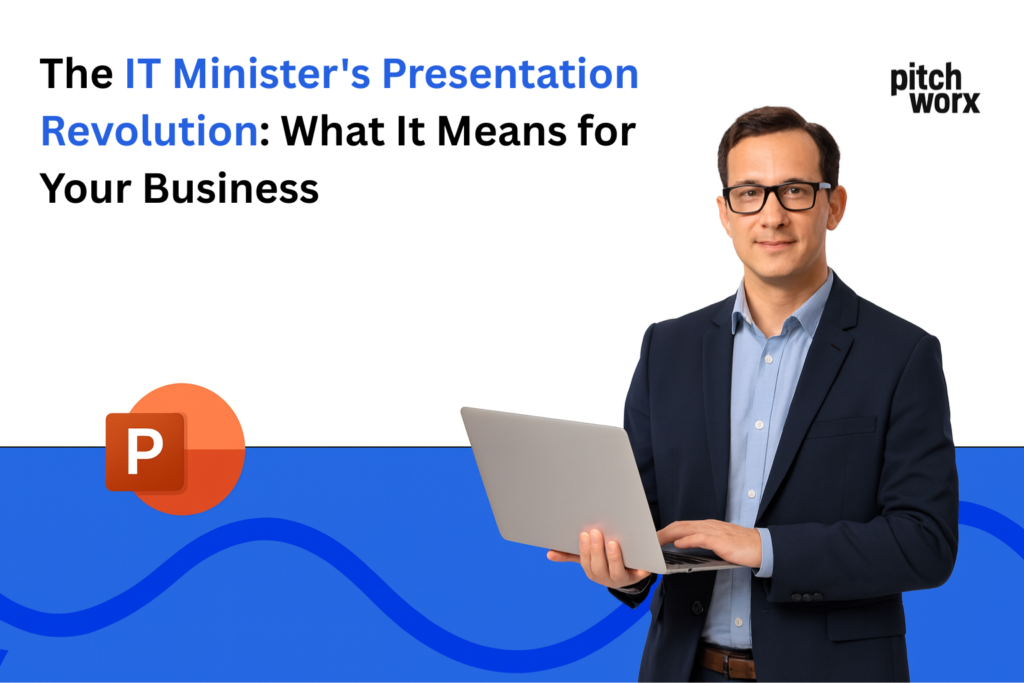 The IT Minister's Presentation Revolution: What It Means for Your Business

pitch worx

P